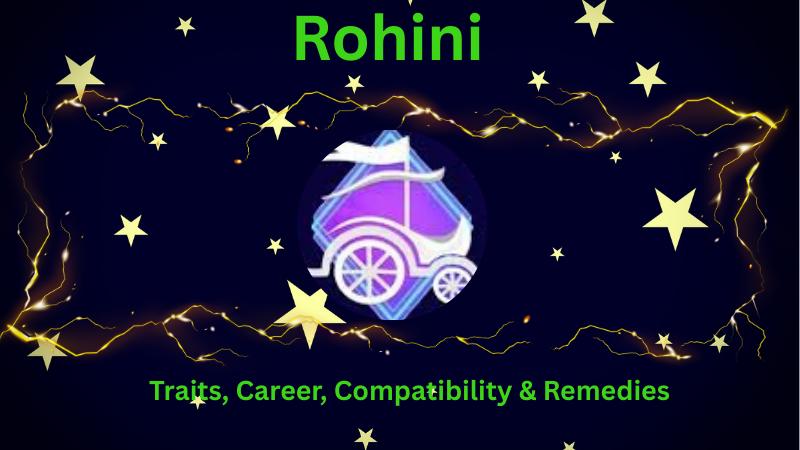 Rohini

Traits, Career, Compatibility & Remedies